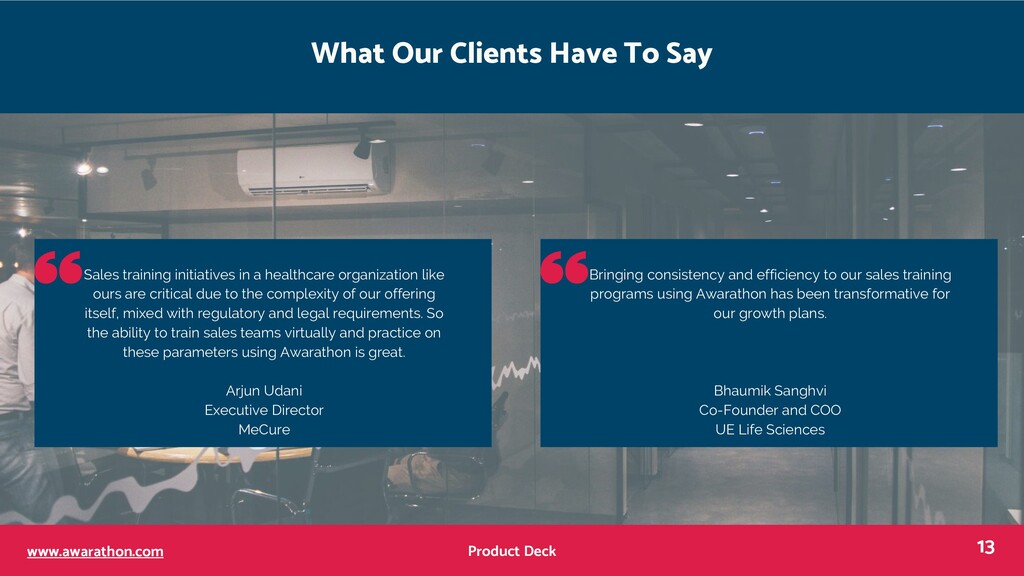 What Our Clients Have To Say

Sales training initiatives in a healthcare organization like ours are critical due to the complexity of our offering itself, mixed with regulatory and legal requirements. So the ability to train sales teams virtually and practice on these parameters using Awarathon is great.

Arjun Udani
Executive Director
MeCure

Bringing consistency and efficiency to our sales training programs using Awarathon has been transformative for our growth plans.

Bhaumik Sanghvi
Co-Founder and COO
UE Life Sciences

www.awarathon.com

Product Deck

13